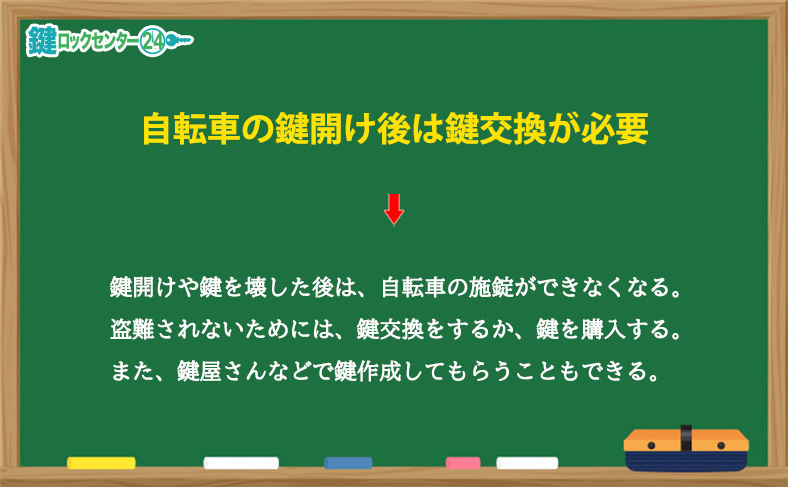 鍵ロックセンター24

自転車の鍵開け後は鍵交換が必要

鍵開けや鍵を壊した後は、自転車の施錠ができなくなる。
盗難されないためには、鍵交換をするか、鍵を購入する。
また、鍵屋さんなどで鍵作成してもらうこともできる。